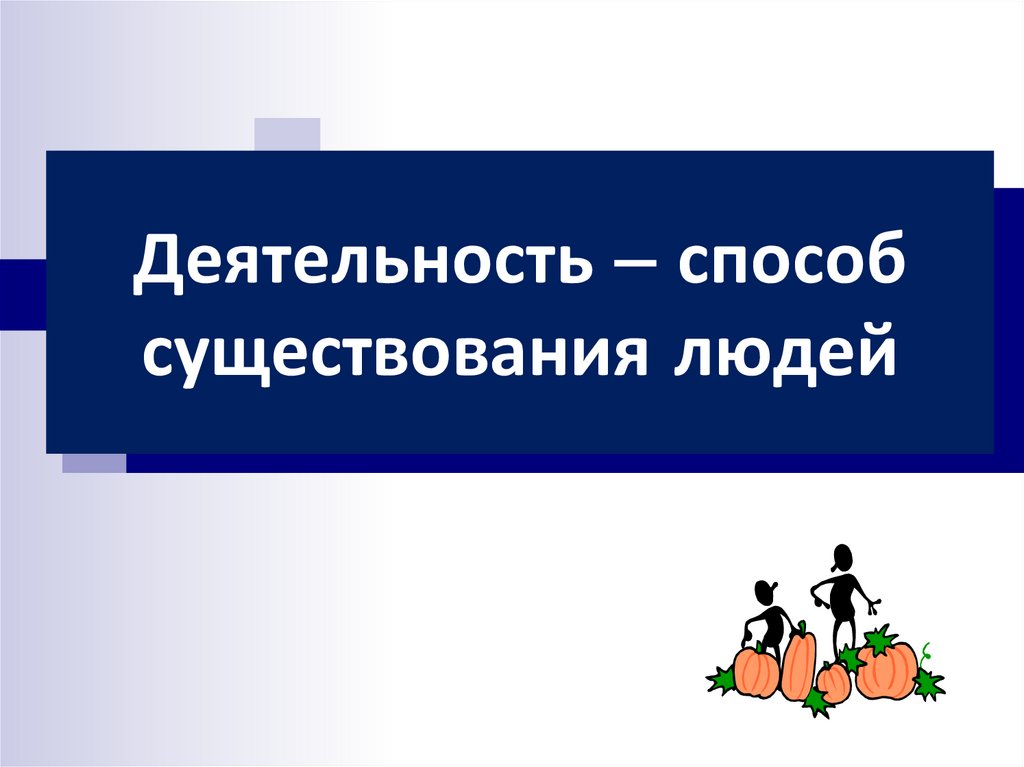 Деятельность – способ существования людей